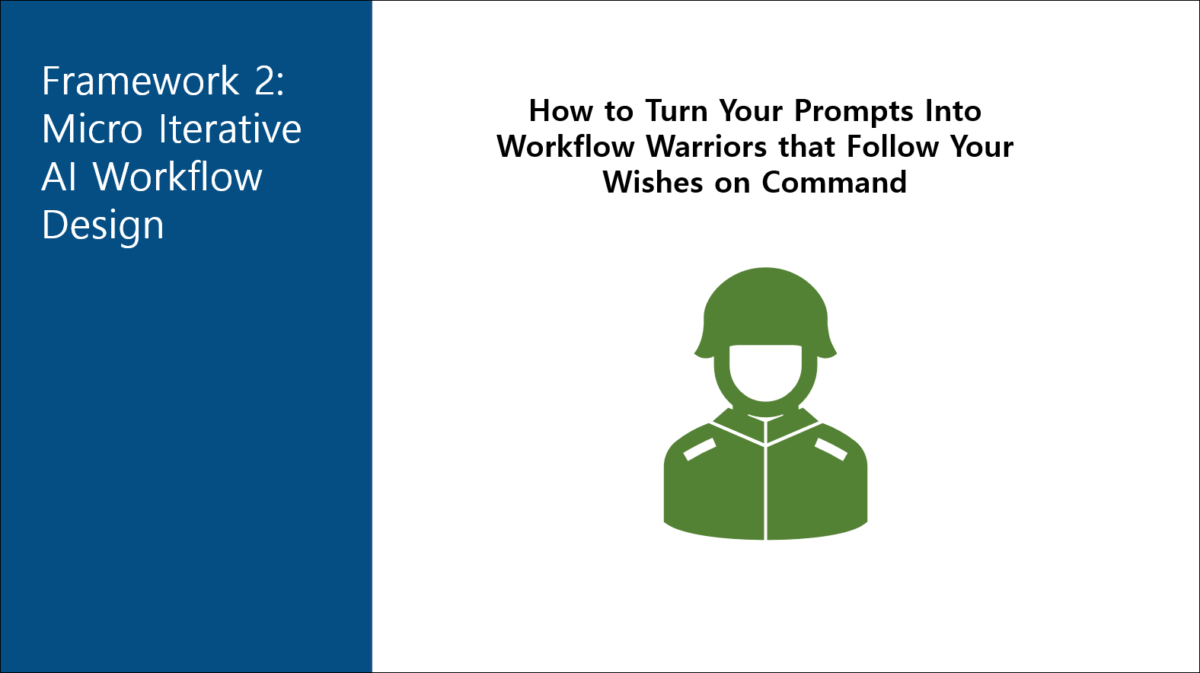 Framework 2: Micro Iterative AI Workflow Design

How to Turn Your Prompts Into Workflow Warriors that Follow Your Wishes on Command